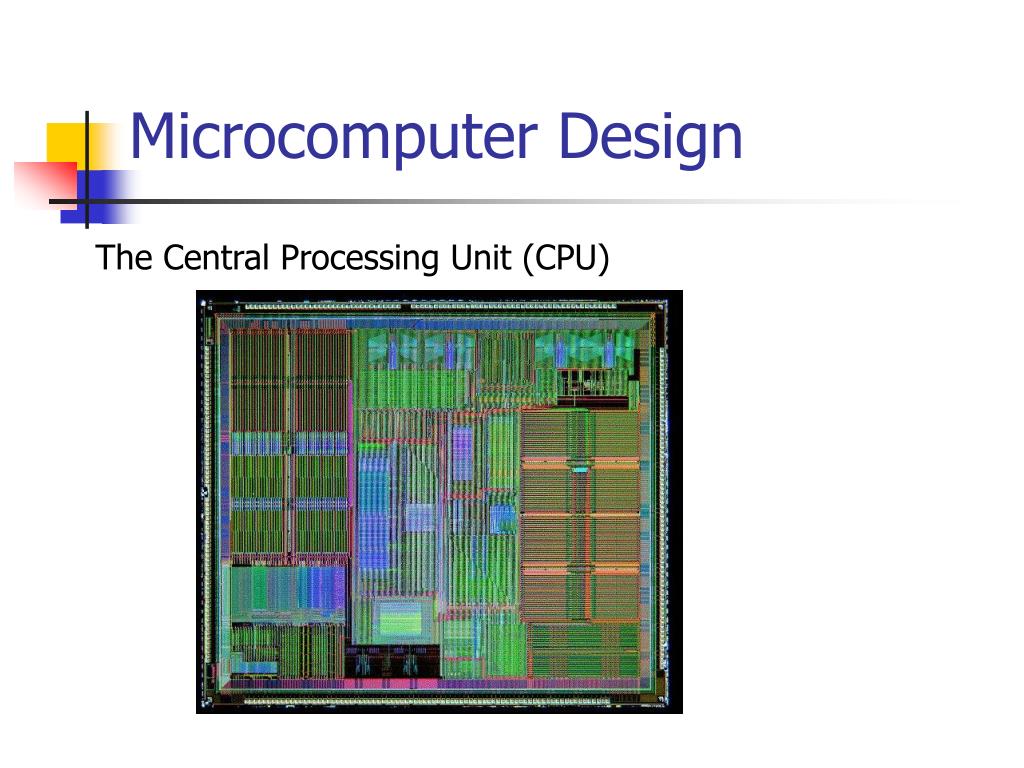 Microcomputer Design

The Central Processing Unit (CPU)